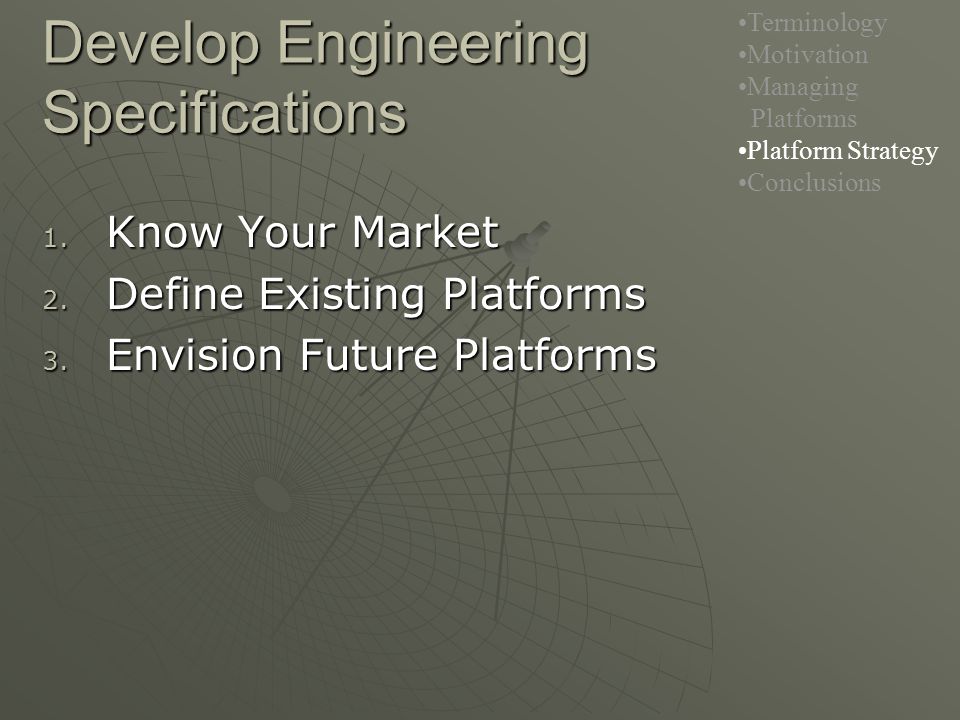 Develop Engineering Specifications

•Terminology
•Motivation
•Managing Platforms
•Platform Strategy
•Conclusions

1. Know Your Market
2. Define Existing Platforms
3. Envision Future Platforms